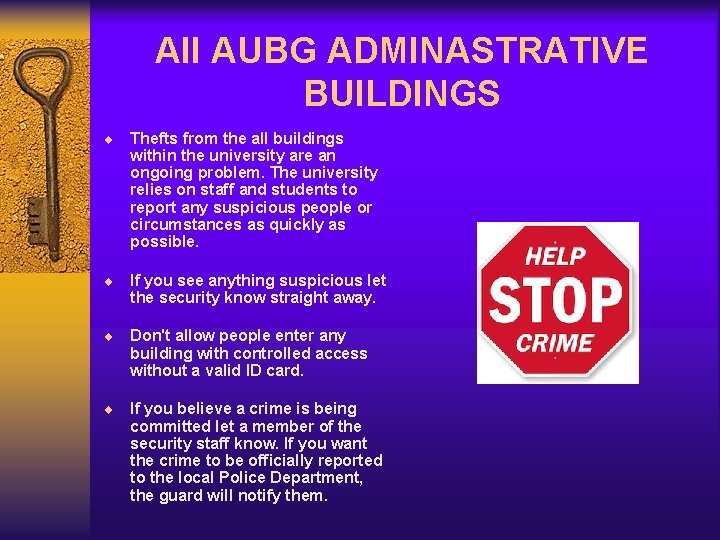 All AUBG ADMINASTRATIVE BUILDINGS

Thefts from the all buildings within the university are an ongoing problem. The university relies on staff and students to report any suspicious people or circumstances as quickly as possible.

If you see anything suspicious let the security know straight away.

Don't allow people enter any building with controlled access without a valid ID card.

If you believe a crime is being committed let a member of the security staff know. If you want the crime to be officially reported to the local Police Department, the guard will notify them.

HELP
STOP
CRIME